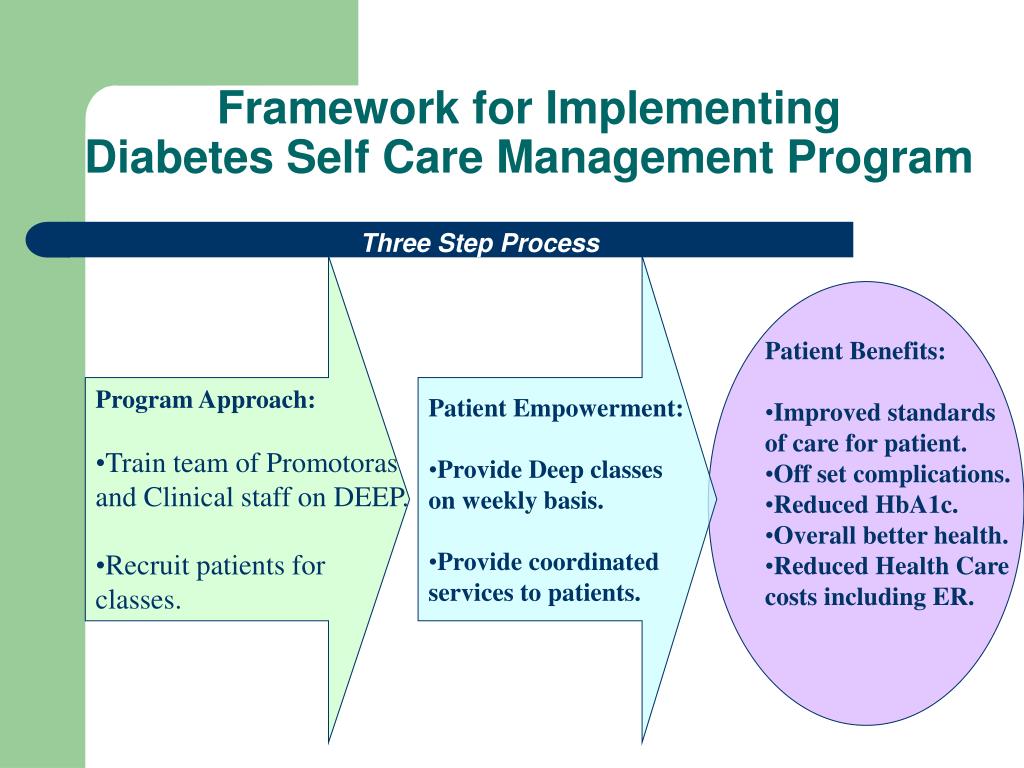 Framework for Implementing
Diabetes Self Care Management Program

Three Step Process

Program Approach:

•Train team of Promotoras and Clinical staff on DEEP.

•Recruit patients for classes.

Patient Empowerment:

•Provide Deep classes on weekly basis.

•Provide coordinated services to patients.

Patient Benefits:

•Improved standards of care for patient.
•Off set complications.
•Reduced HbA1c.
•Overall better health.
•Reduced Health Care costs including ER.